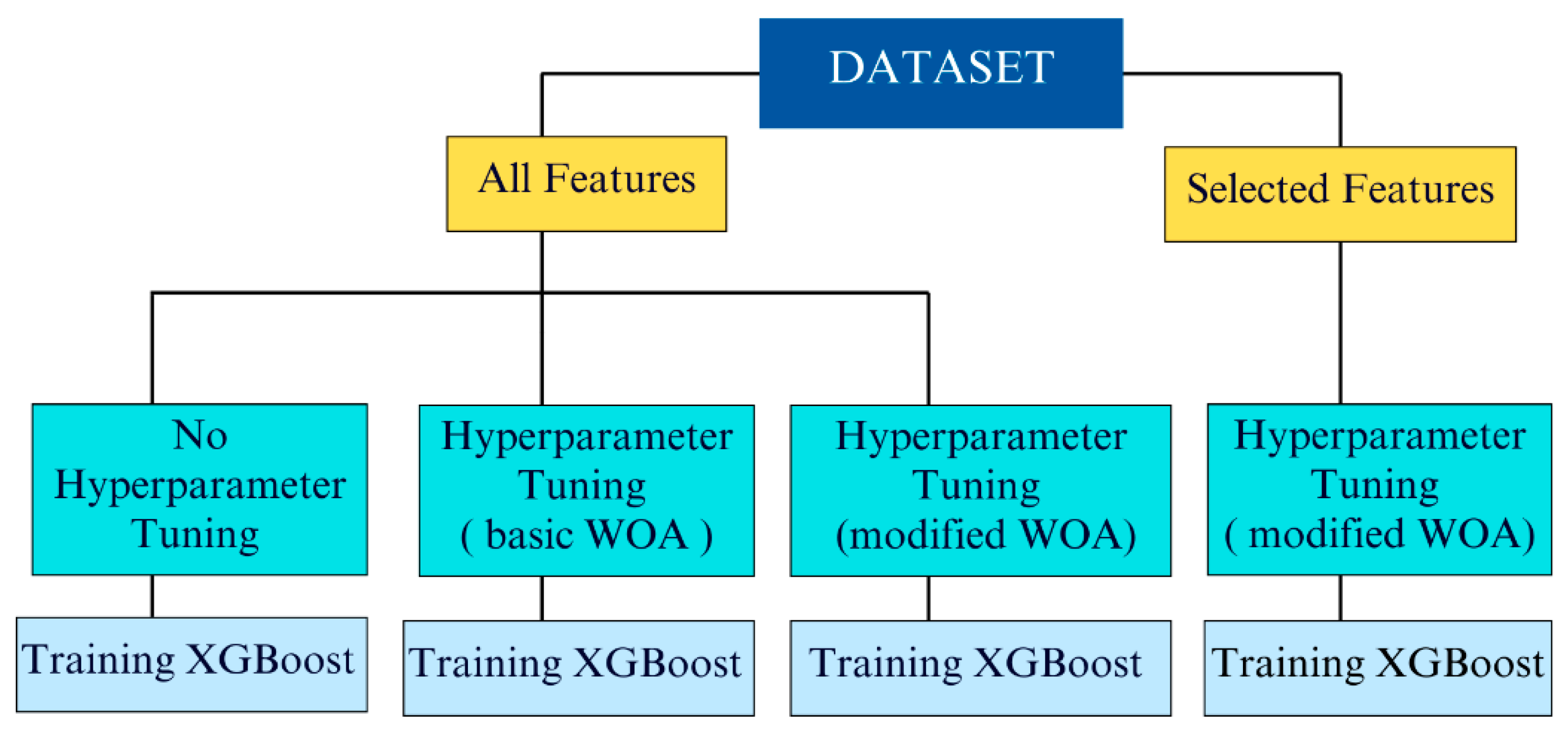 DATASET

All Features

Selected Features

No Hyperparameter Tuning

Hyperparameter Tuning ( basic WOA )

Hyperparameter Tuning (modified WOA)

Hyperparameter Tuning ( modified WOA)

Training XGBoost

Training XGBoost

Training XGBoost

Training XGBoost